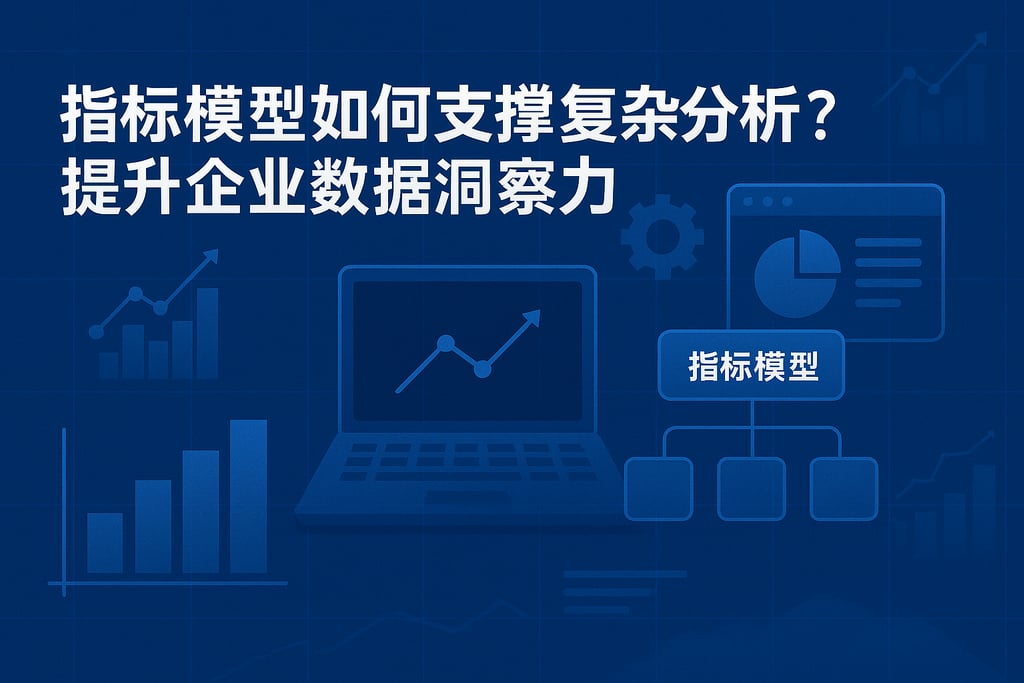 指标模型如何支撑复杂分析？
提升企业数据洞察力

指标模型